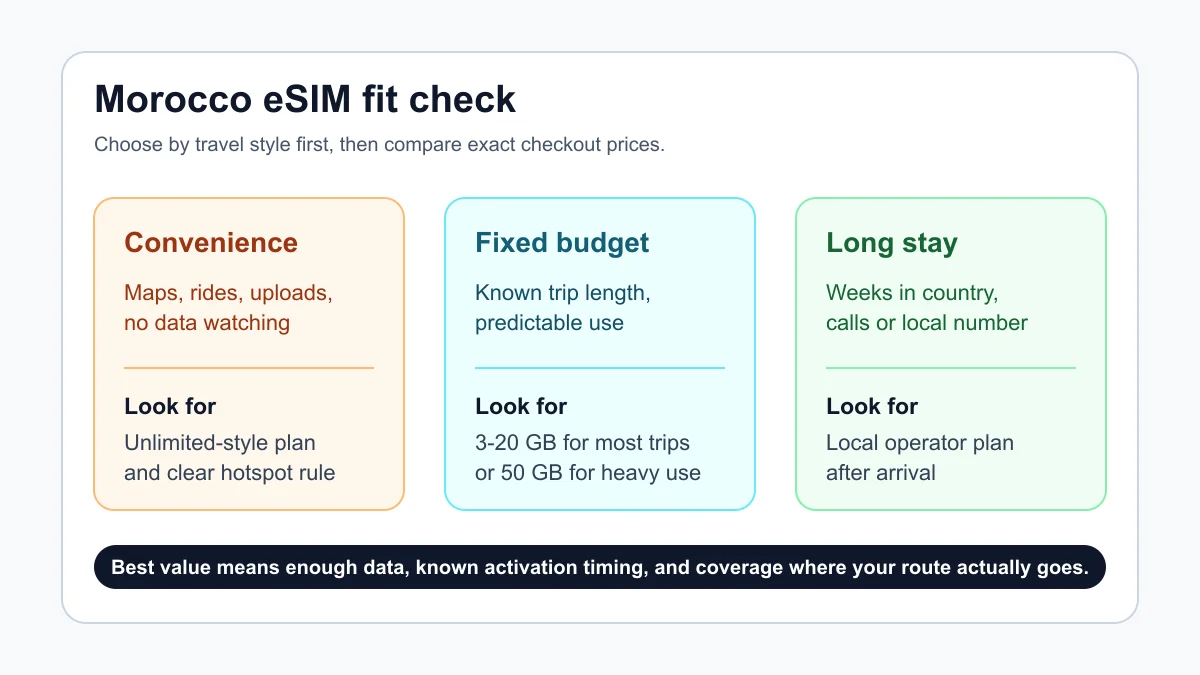 Morocco eSIM fit check

Choose by travel style first, then compare exact checkout prices.

Convenience

Maps, rides, uploads, no data watching

Look for

Unlimited-style plan and clear hotspot rule

Fixed budget

Known trip length, predictable use

Look for

3-20 GB for most trips or 50 GB for heavy use

Long stay

Weeks in country, calls or local number

Look for

Local operator plan after arrival

Best value means enough data, known activation timing, and coverage where your route actually goes.